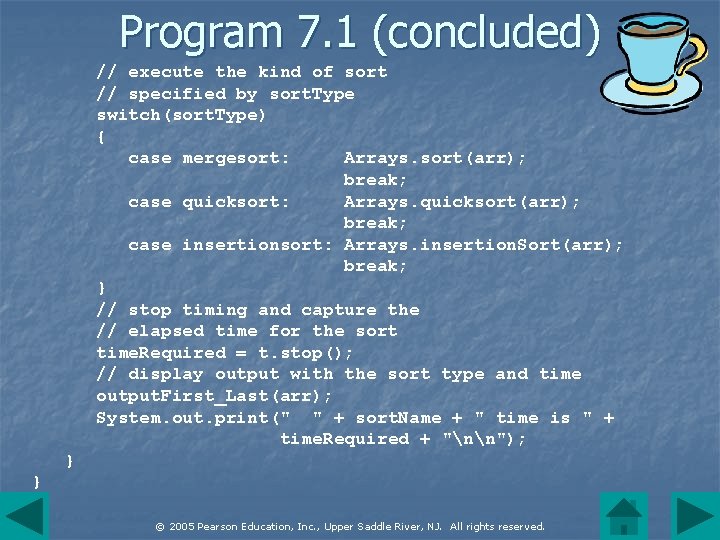 Program 7.1 (concluded)

// execute the kind of sort
// specified by sortType
switch(sortType)
{
case mergesort: Arrays.sort(arr);
break;
case quicksort: Arrays.quicksort(arr);
break;
case insertionsort: Arrays.insertionSort(arr);
break;
}
// stop timing and capture the
// elapsed time for the sort
timeRequired = t.stop();
// display output with the sort type and time
outputFirst_Last(arr);
System.out.print(" " + sortName + " time is " +
timeRequired + "\n\n");
}
}

© 2005 Pearson Education, Inc., Upper Saddle River, NJ. All rights reserved.